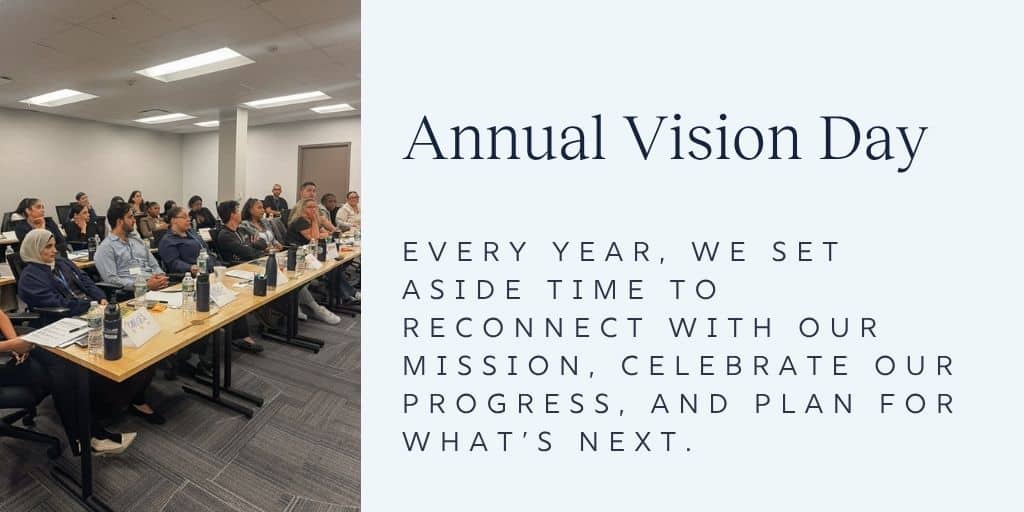 Annual Vision Day

EVERY YEAR, WE SET ASIDE TIME TO RECONNECT WITH OUR MISSION, CELEBRATE OUR PROGRESS, AND PLAN FOR WHAT'S NEXT.